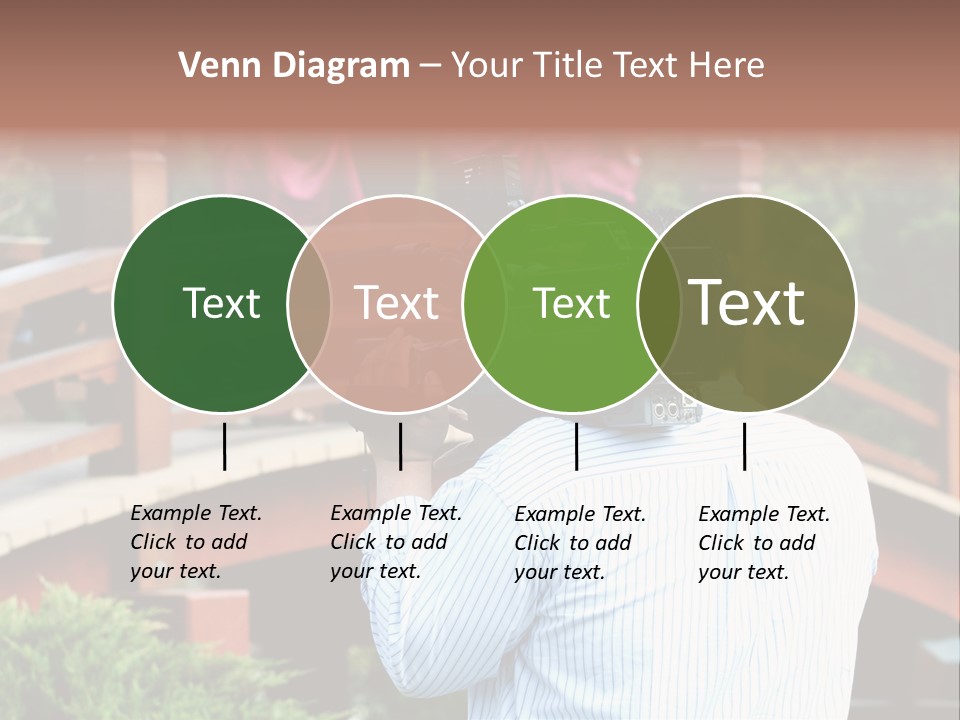 Venn Diagram – Your Title Text Here

Text

Text

Text

Text

Example Text. Click to add your text.

Example Text. Click to add your text.

Example Text. Click to add your text.

Example Text. Click to add your text.